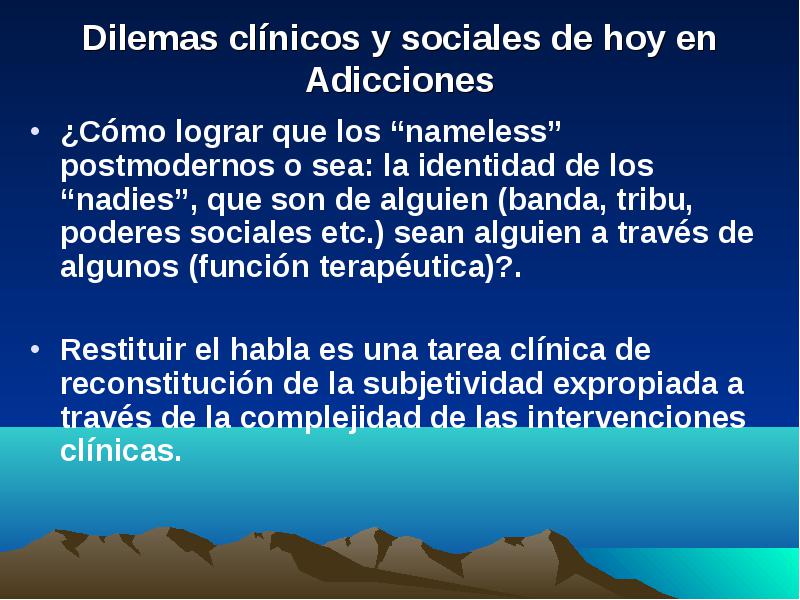 Dilemas clínicos y sociales de hoy en Adicciones

• ¿Cómo lograr que los “nameless” postmodernos o sea: la identidad de los “nadies”, que son de alguien (banda, tribu, poderes sociales etc.) sean alguien a través de algunos (función terapéutica)?.

• Restituir el habla es una tarea clínica de reconstitución de la subjetividad expropiada a través de la complejidad de las intervenciones clínicas.